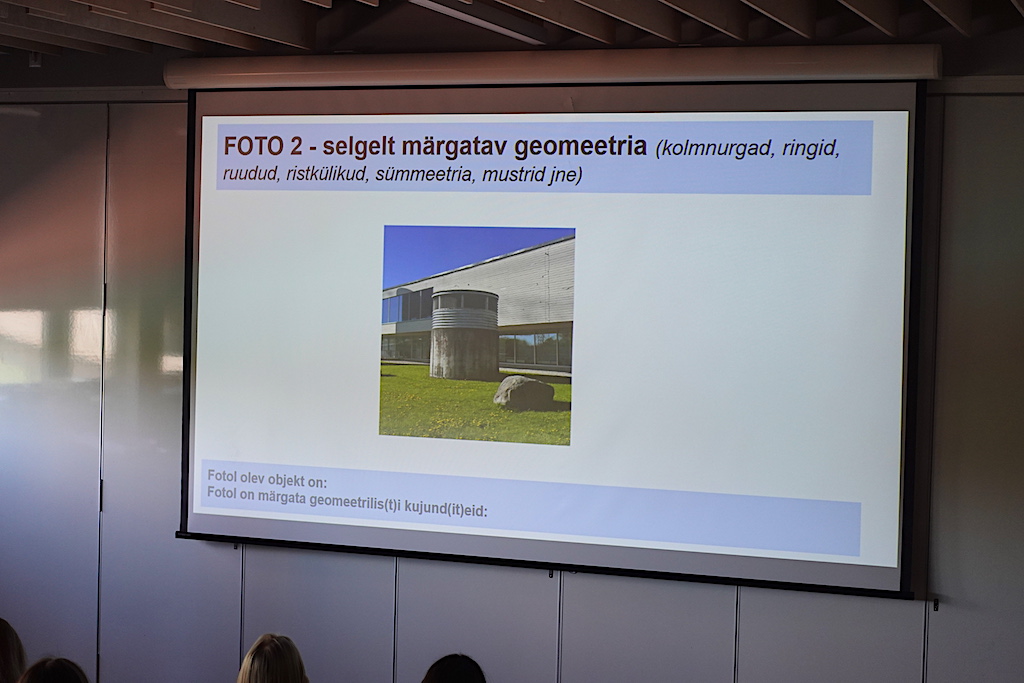 FOTO 2 - selgelt märgatav geomeetria (kolmnurgad, ringid, ruudud, ristkülikud, sümmeetria, mustrid jne)

Fotol olev objekt on:
Fotol on märgata geomeetrilis(t)i kujund(it)eid: